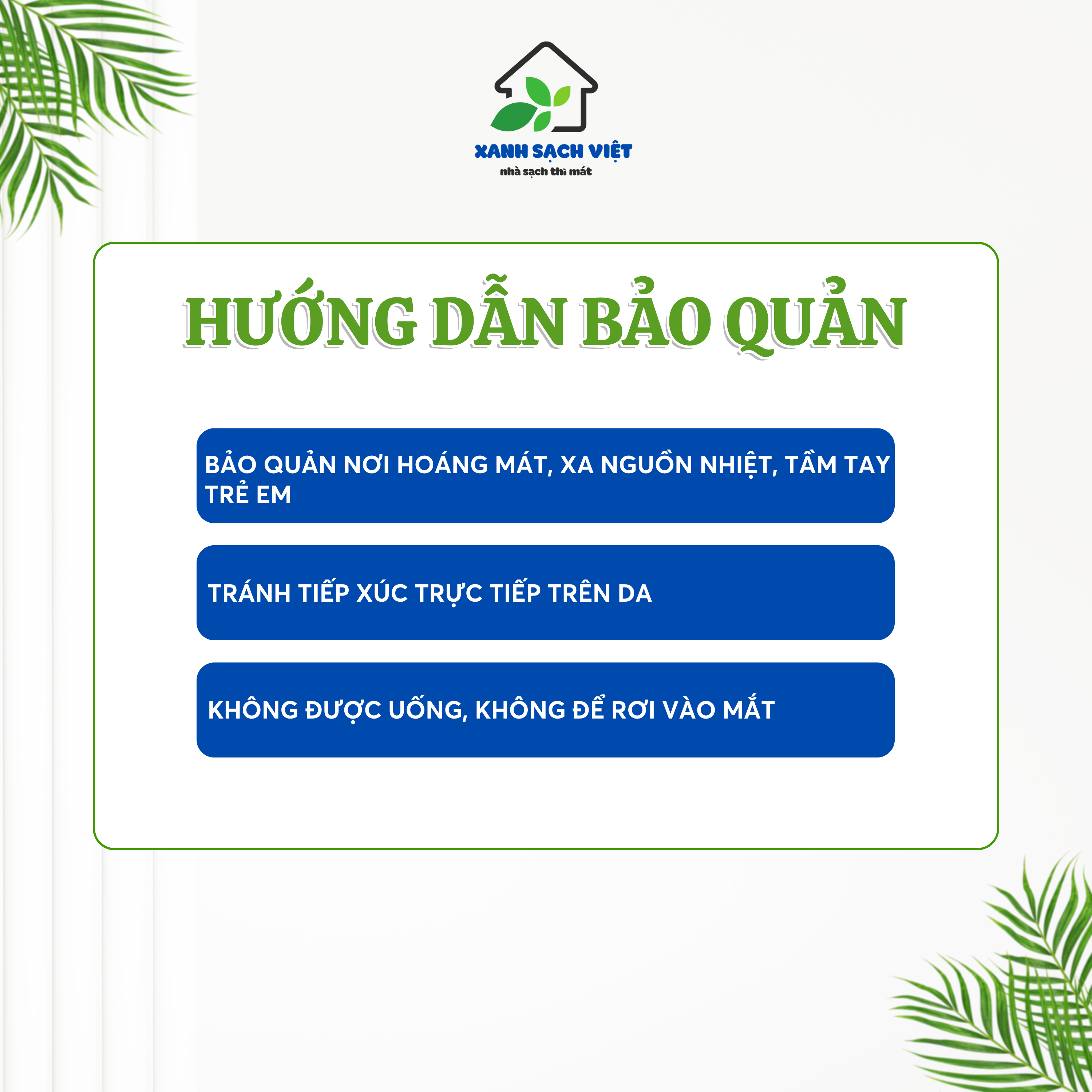 XANH SẠCH VIỆT
nhà sạch thì mát

HƯỚNG DẪN BẢO QUẢN

BẢO QUẢN NƠI HOÁNG MÁT, XA NGUỒN NHIỆT, TẦM TAY TRẺ EM

TRÁNH TIẾP XÚC TRỰC TIẾP TRÊN DA

KHÔNG ĐƯỢC UỐNG, KHÔNG ĐỂ RƠI VÀO MẮT